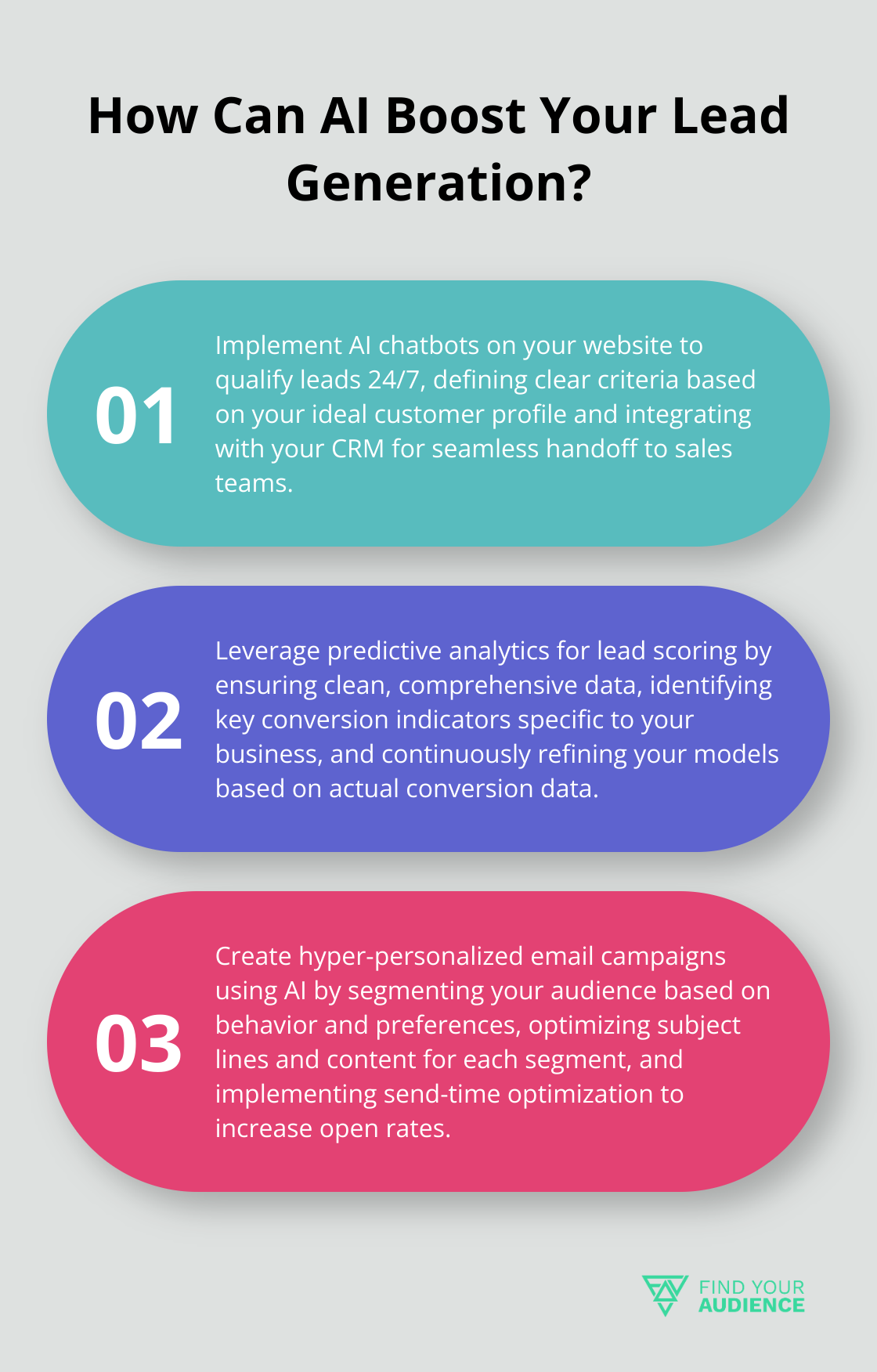 How Can AI Boost Your Lead Generation?

01

Implement AI chatbots on your website to qualify leads 24/7, defining clear criteria based on your ideal customer profile and integrating with your CRM for seamless handoff to sales teams.

02

Leverage predictive analytics for lead scoring by ensuring clean, comprehensive data, identifying key conversion indicators specific to your business, and continuously refining your models based on actual conversion data.

03

Create hyper-personalized email campaigns using AI by segmenting your audience based on behavior and preferences, optimizing subject lines and content for each segment, and implementing send-time optimization to increase open rates.

FIND YOUR AUDIENCE